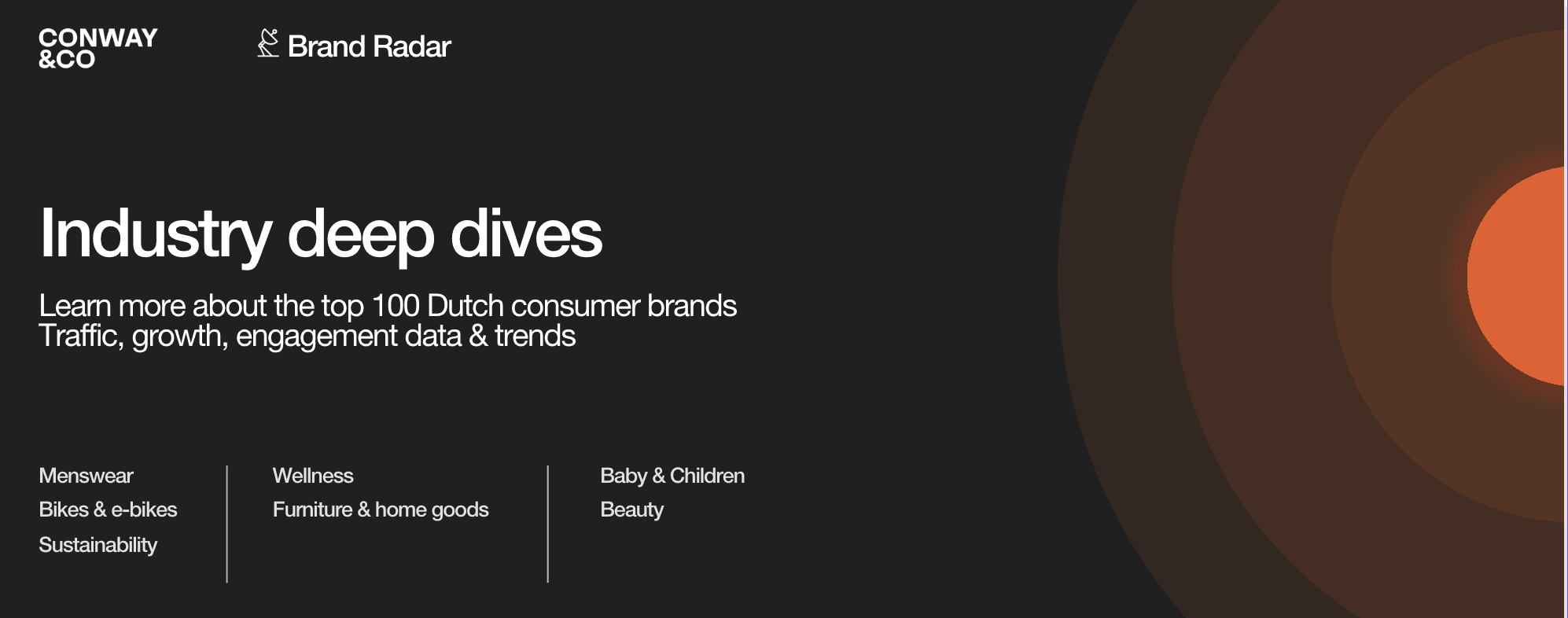 CONWAY
&CO

Brand Radar

Industry deep dives

Learn more about the top 100 Dutch consumer brands
Traffic, growth, engagement data & trends

Menswear
Bikes & e-bikes
Sustainability

Wellness
Furniture & home goods

Baby & Children
Beauty